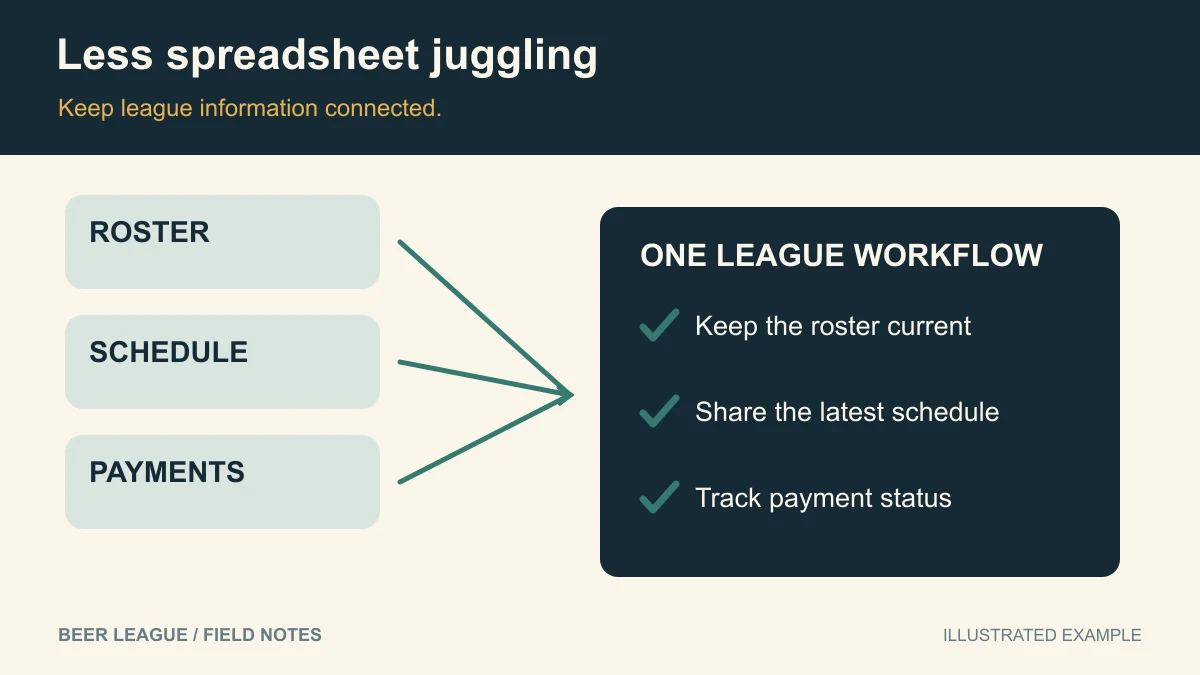 Less spreadsheet juggling

Keep league information connected.

ROSTER

SCHEDULE

PAYMENTS

ONE LEAGUE WORKFLOW

Keep the roster current

Share the latest schedule

Track payment status

BEER LEAGUE / FIELD NOTES

ILLUSTRATED EXAMPLE